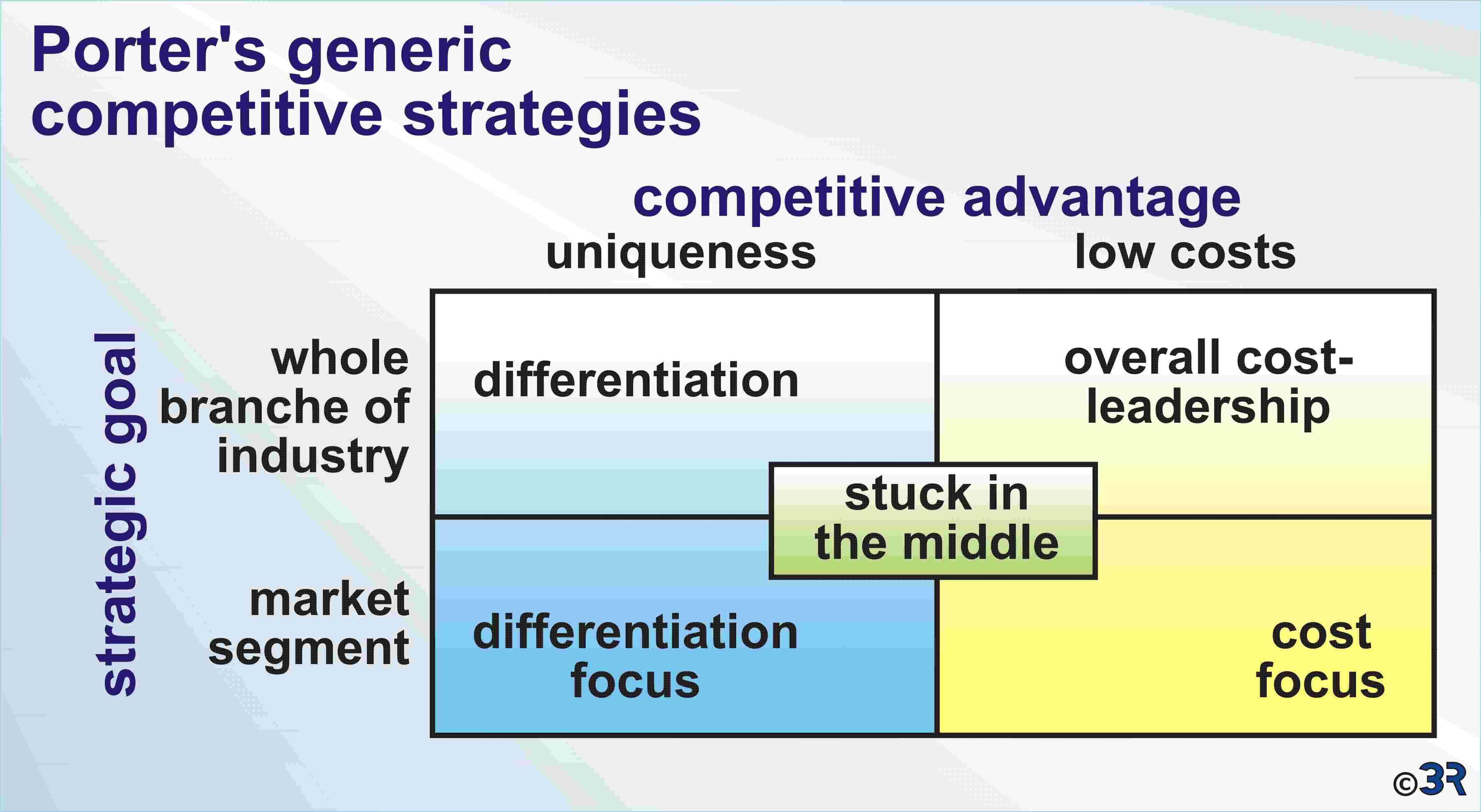 Porter's generic competitive strategies

competitive advantage

uniqueness

low costs

strategic goal

whole branche of industry

market segment

differentiation

overall cost-leadership

stuck in the middle

differentiation focus

cost focus

©3R